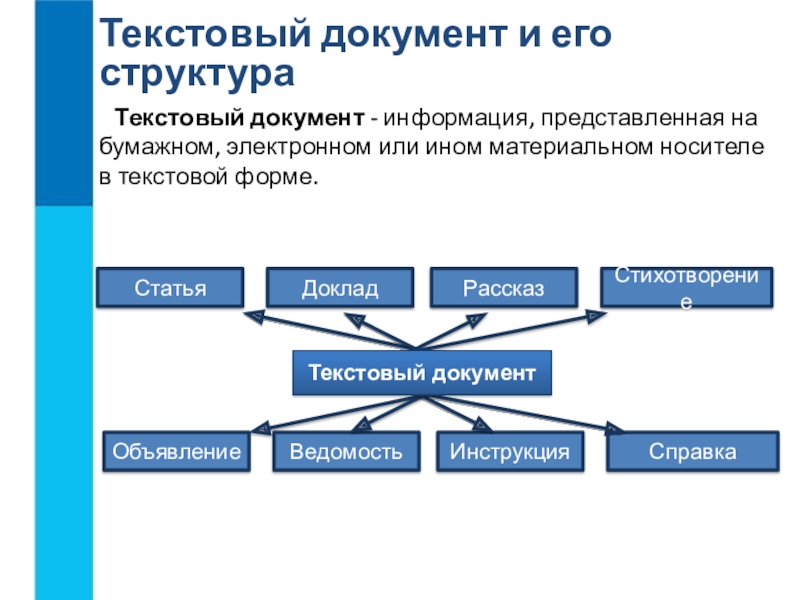 Текстовый документ и его структура

Текстовый документ - информация, представленная на бумажном, электронном или ином материальном носителе в текстовой форме.

Статья

Доклад

Рассказ

Стихотворение

Текстовый документ

Объявление

Ведомость

Инструкция

Справка